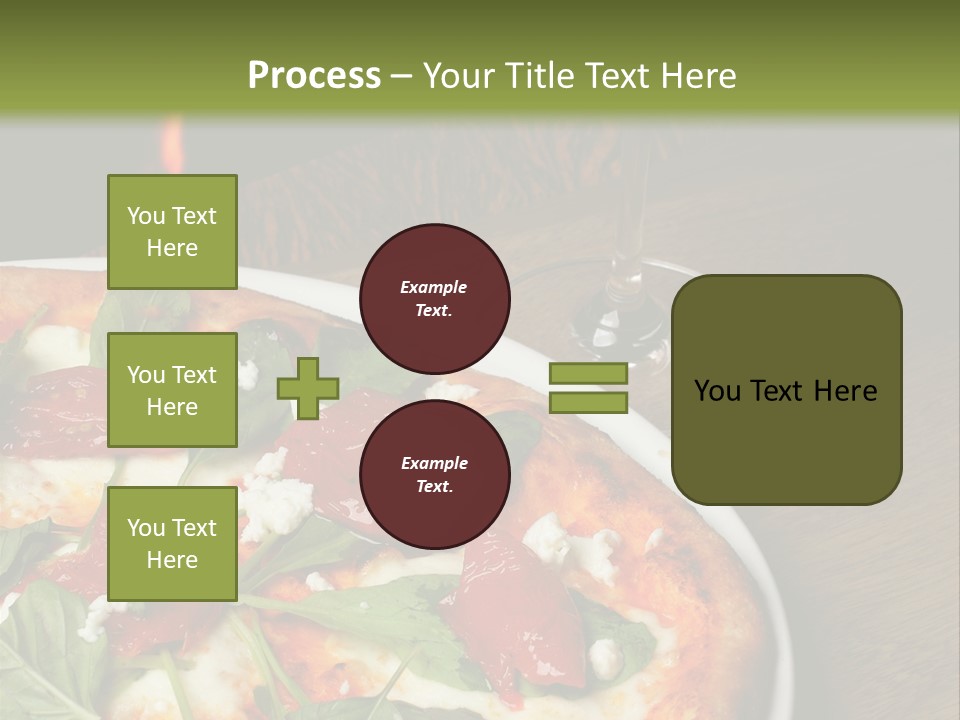 Process – Your Title Text Here

You Text Here

You Text Here

You Text Here

Example Text.

Example Text.

You Text Here